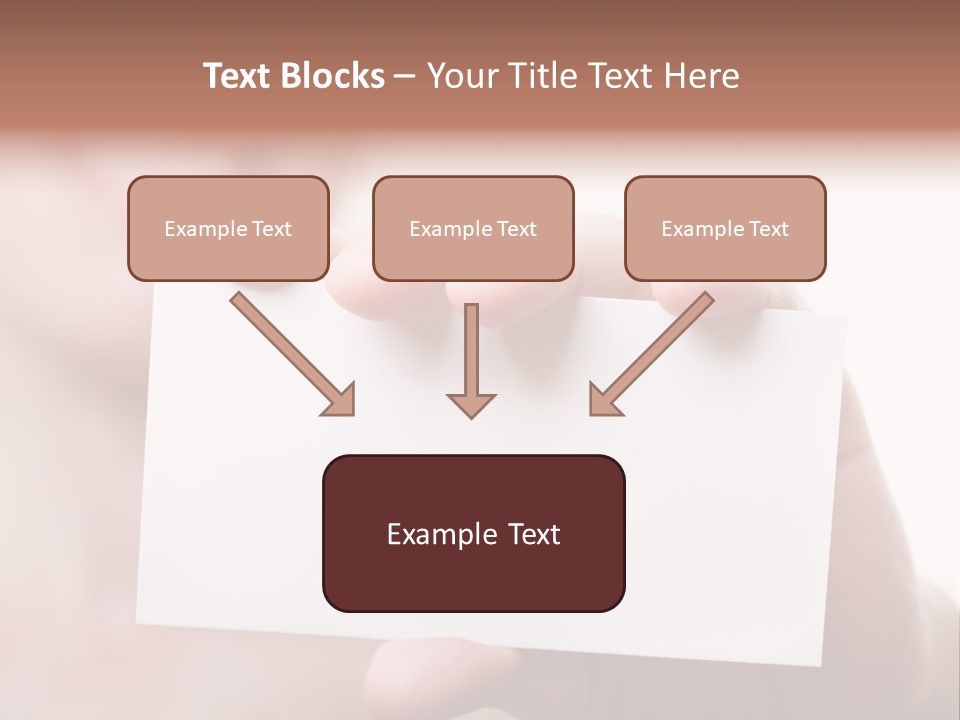 Text Blocks – Your Title Text Here

Example Text

Example Text

Example Text

Example Text